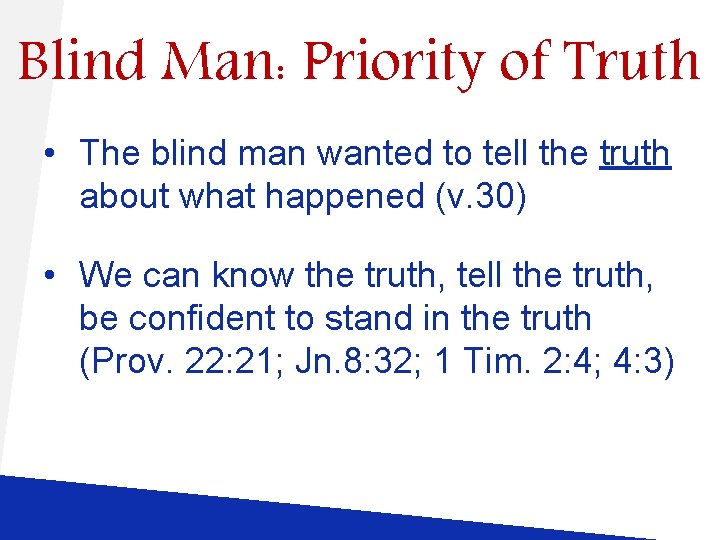 Blind Man: Priority of Truth

• The blind man wanted to tell the truth about what happened (v.30)

• We can know the truth, tell the truth, be confident to stand in the truth (Prov. 22:21; Jn.8:32; 1 Tim. 2:4; 4:3)